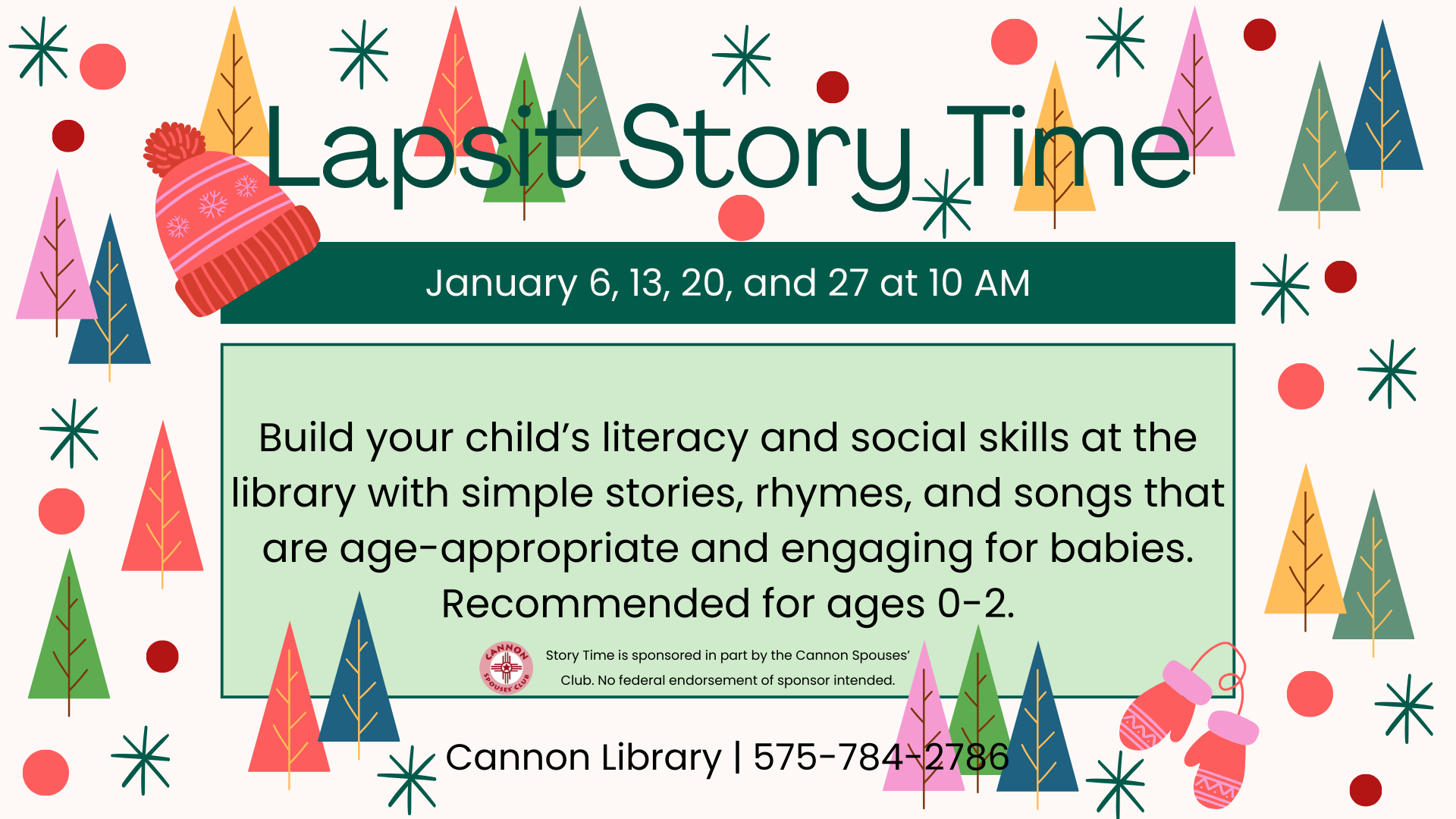 Lapsit Story Time

January 6, 13, 20, and 27 at 10 AM

Build your child's literacy and social skills at the library with simple stories, rhymes, and songs that are age-appropriate and engaging for babies. Recommended for ages 0-2.

CANNON SPOUSES' CLUB

Story Time is sponsored in part by the Cannon Spouses' Club. No federal endorsement of sponsor intended.

Cannon Library | 575-784-2786